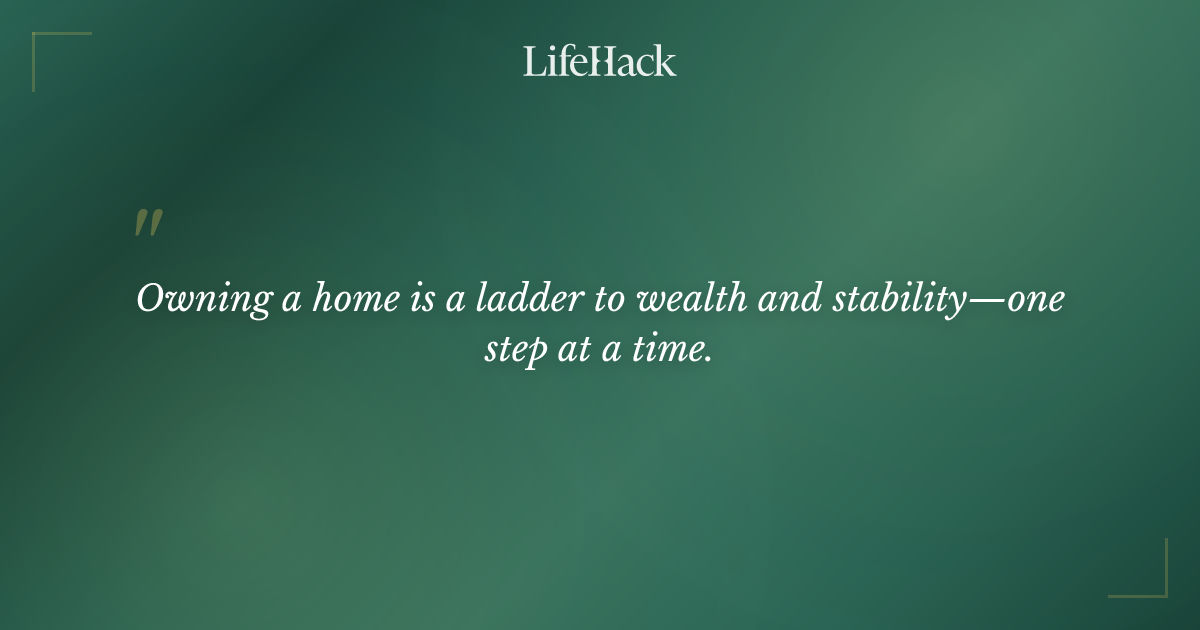 LifeHack

"

Owning a home is a ladder to wealth and stability—one step at a time.